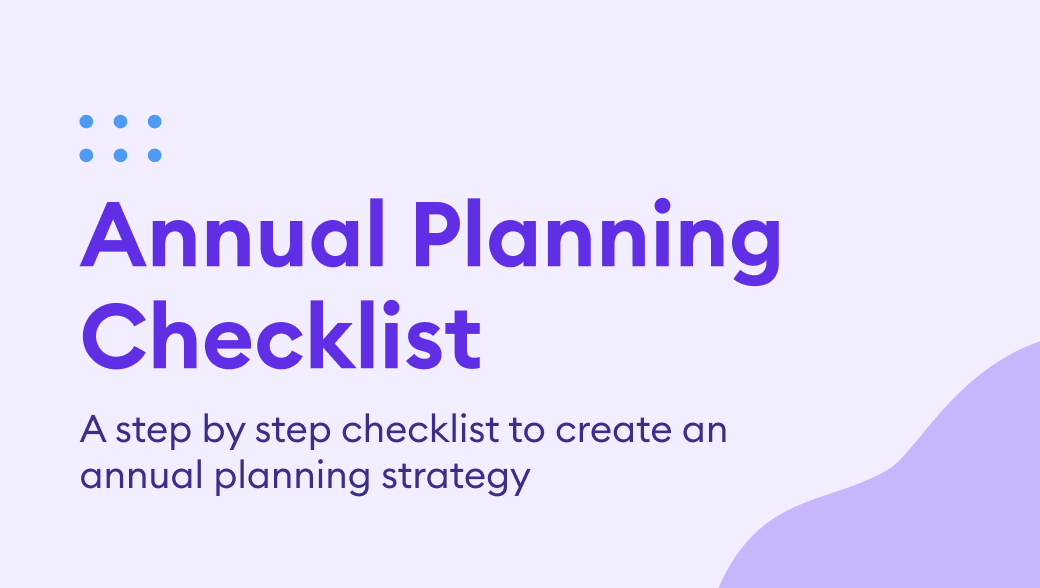 Annual Planning Checklist

A step by step checklist to create an annual planning strategy